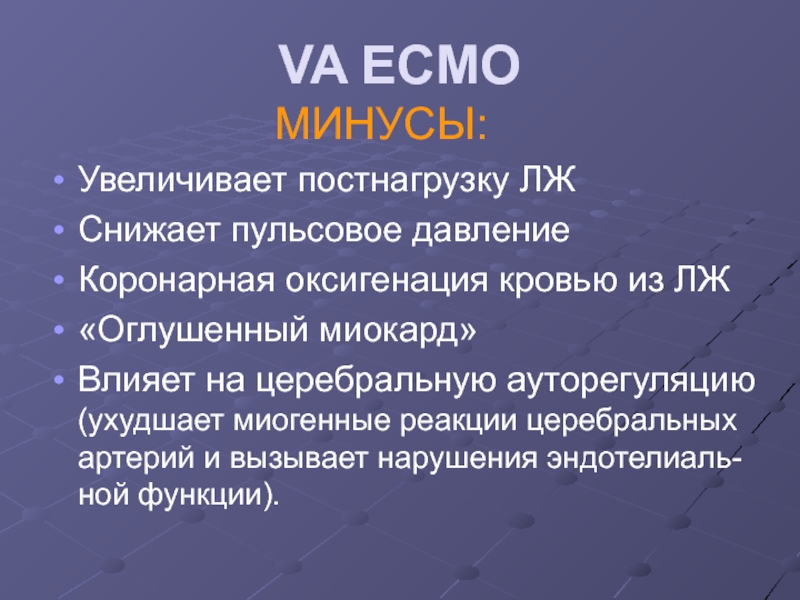 VA ECMO

МИНУСЫ:

• Увеличивает постнагрузку ЛЖ
• Снижает пульсовое давление
• Коронарная оксигенация кровью из ЛЖ
• «Оглушенный миокард»
• Влияет на церебральную ауторегуляцию (ухудшает миогенные реакции церебральных артерий и вызывает нарушения эндотелиальной функции).